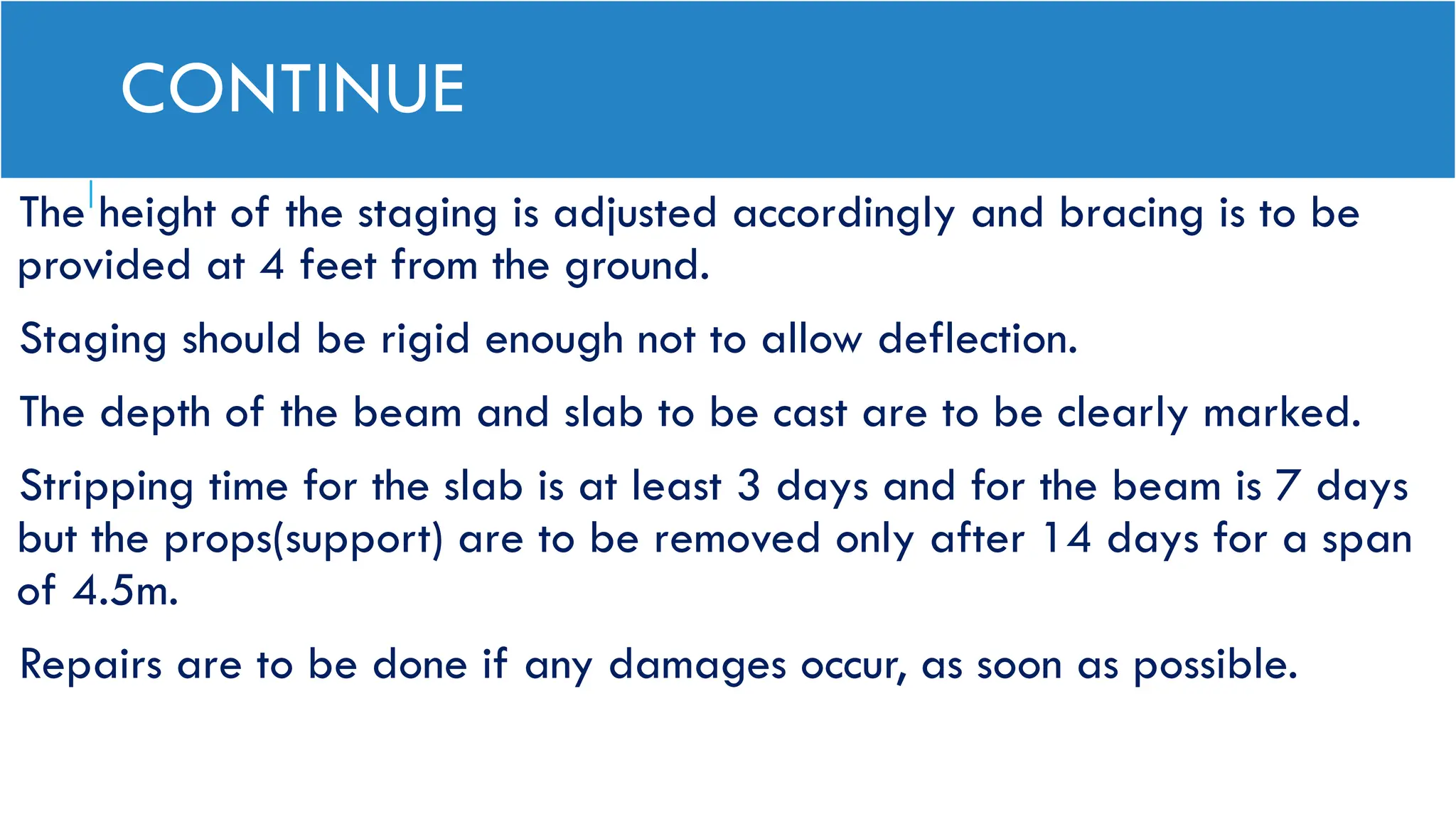 CONTINUE

The height of the staging is adjusted accordingly and bracing is to be provided at 4 feet from the ground.

Staging should be rigid enough not to allow deflection.

The depth of the beam and slab to be cast are to be clearly marked.

Stripping time for the slab is at least 3 days and for the beam is 7 days but the props(support) are to be removed only after 14 days for a span of 4.5m.

Repairs are to be done if any damages occur, as soon as possible.